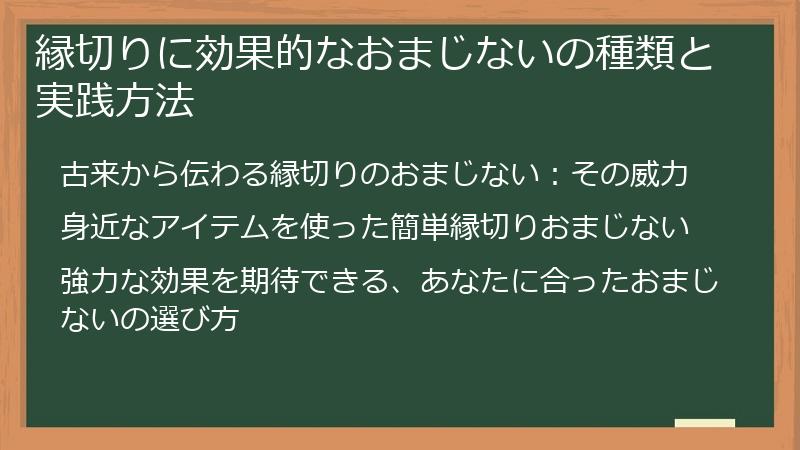 縁切りに効果的なおまじないの種類と実践方法

古来から伝わる縁切りのおまじない：その威力

身近なアイテムを使った簡単縁切りおまじない

強力な効果を期待できる、あなたに合ったおまじないの選び方